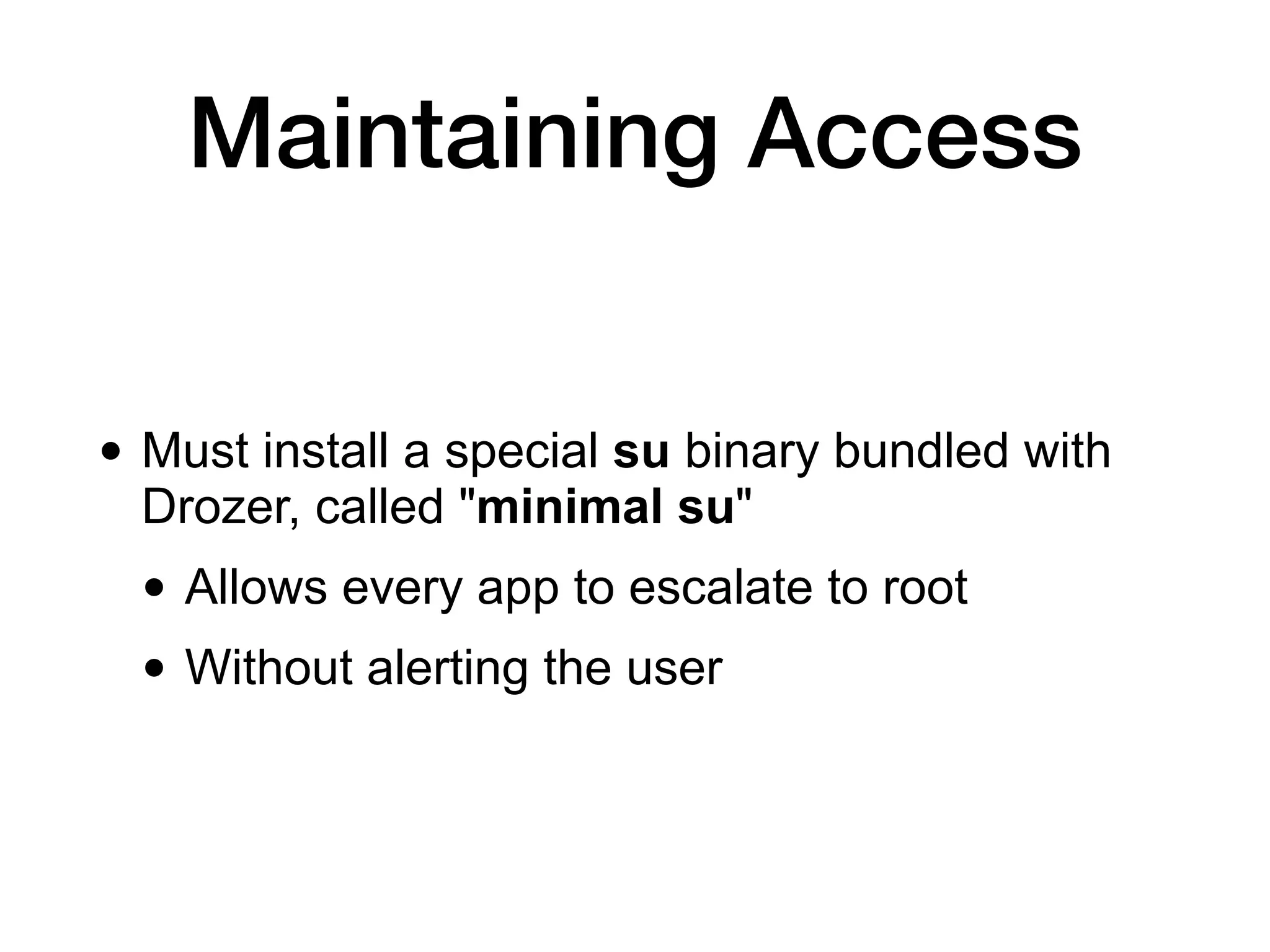 Maintaining Access

• Must install a special su binary bundled with Drozer, called "minimal su"

• Allows every app to escalate to root

• Without alerting the user